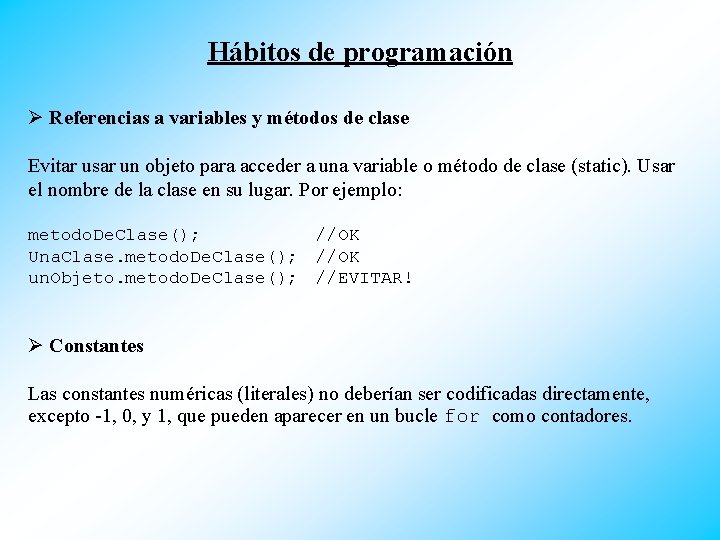 Hábitos de programación

➢ Referencias a variables y métodos de clase

Evitar usar un objeto para acceder a una variable o método de clase (static). Usar el nombre de la clase en su lugar. Por ejemplo:

metodoDeClase();            //OK
UnaClase.metodoDeClase();   //OK
unObjeto.metodoDeClase();   //EVITAR!

➢ Constantes

Las constantes numéricas (literales) no deberían ser codificadas directamente, excepto -1, 0, y 1, que pueden aparecer en un bucle for como contadores.